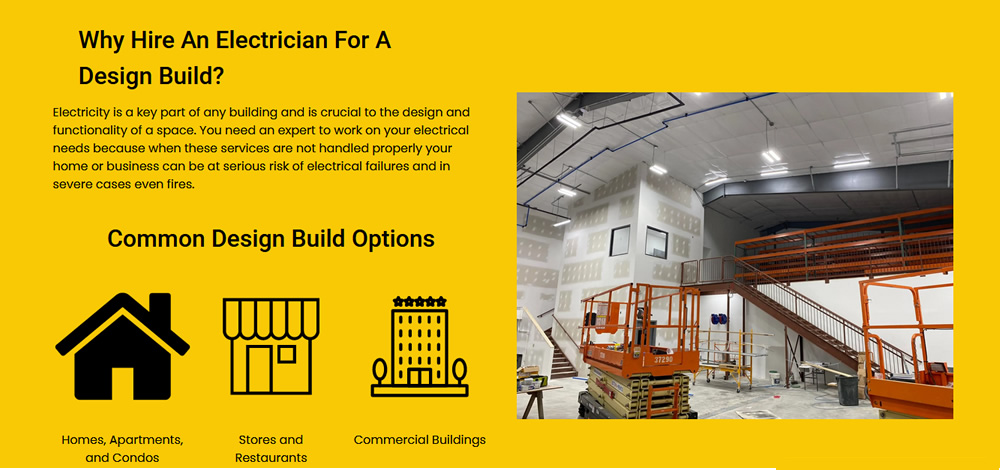 Why Hire An Electrician For A Design Build?

Electricity is a key part of any building and is crucial to the design and functionality of a space. You need an expert to work on your electrical needs because when these services are not handled properly your home or business can be at serious risk of electrical failures and in severe cases even fires.

Common Design Build Options

Homes, Apartments, and Condos

Stores and Restaurants

Commercial Buildings

37290